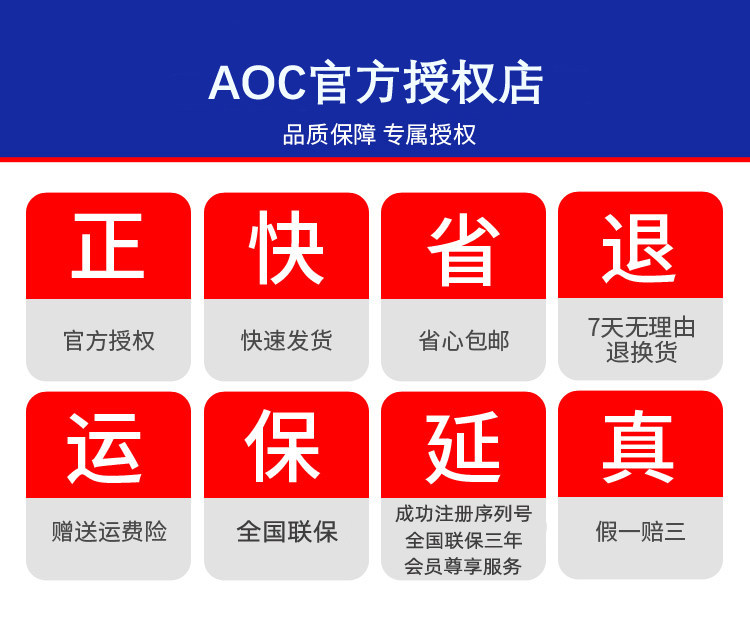 AOC官方授权店

品质保障 专属授权

正

官方授权

快

快速发货

省

省心包邮

退

7天无理由退换货

运

赠送运费险

保

全国联保

延

成功注册序列号
全国联保三年
会员尊享服务

真

假一赔三